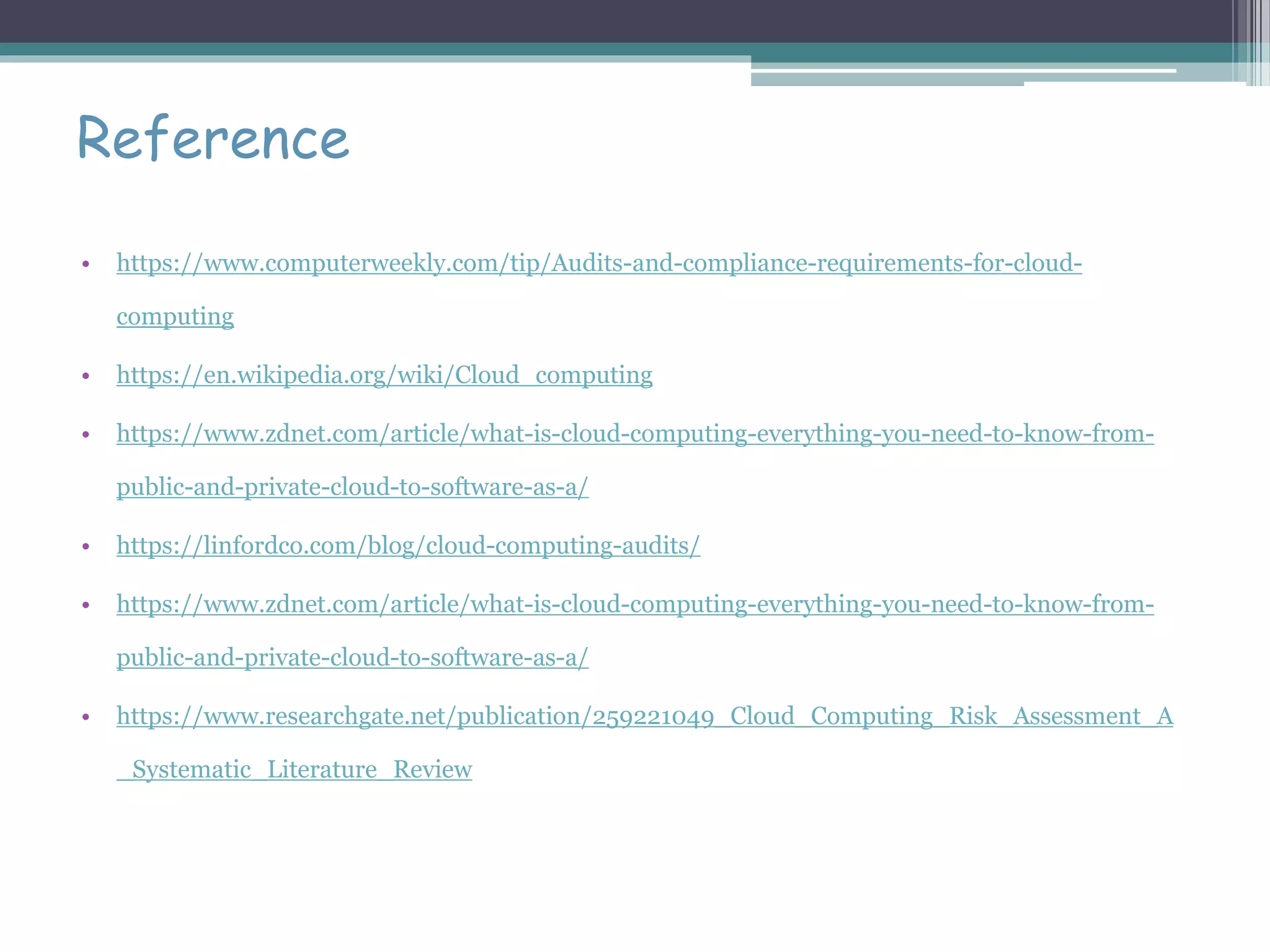 Reference

• https://www.computerweekly.com/tip/Audits-and-compliance-requirements-for-cloud-computing

• https://en.wikipedia.org/wiki/Cloud_computing

• https://www.zdnet.com/article/what-is-cloud-computing-everything-you-need-to-know-from-public-and-private-cloud-to-software-as-a/

• https://linfordco.com/blog/cloud-computing-audits/

• https://www.zdnet.com/article/what-is-cloud-computing-everything-you-need-to-know-from-public-and-private-cloud-to-software-as-a/

• https://www.researchgate.net/publication/259221049_Cloud_Computing_Risk_Assessment_A_Systematic_Literature_Review